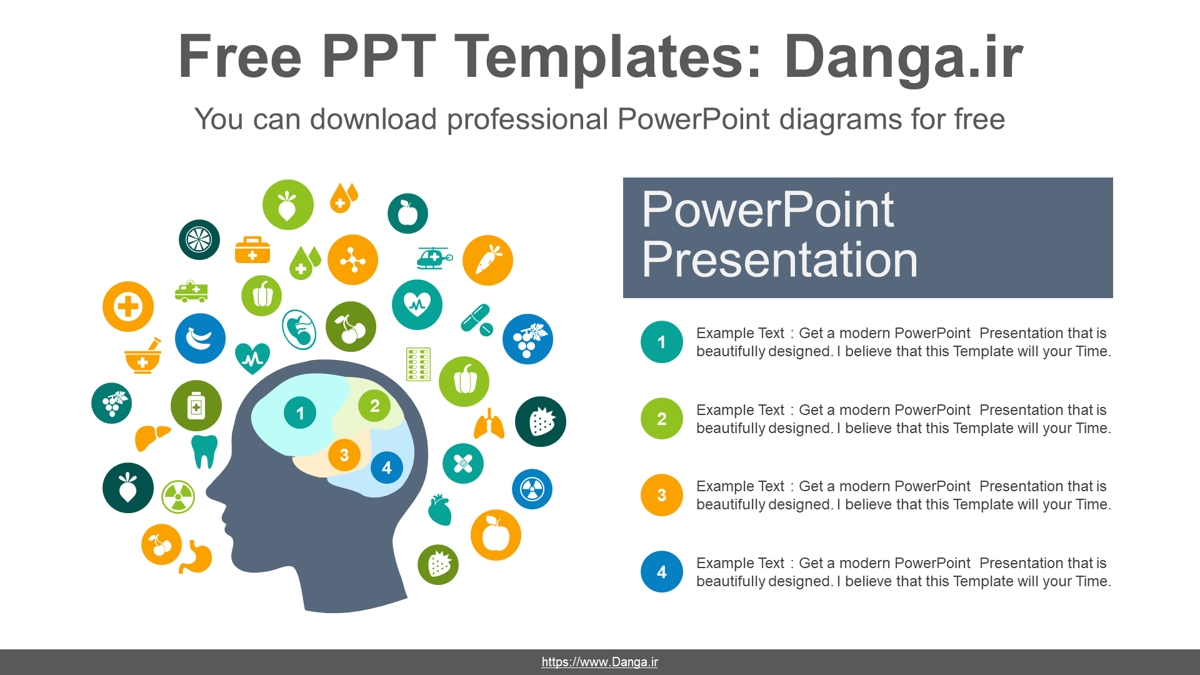 Free PPT Templates: Danga.ir

You can download professional PowerPoint diagrams for free

1

2

3

4

PowerPoint Presentation

1

Example Text : Get a modern PowerPoint Presentation that is beautifully designed. I believe that this Template will your Time.

2

Example Text : Get a modern PowerPoint Presentation that is beautifully designed. I believe that this Template will your Time.

3

Example Text : Get a modern PowerPoint Presentation that is beautifully designed. I believe that this Template will your Time.

4

Example Text : Get a modern PowerPoint Presentation that is beautifully designed. I believe that this Template will your Time.

https://www.Danga.ir